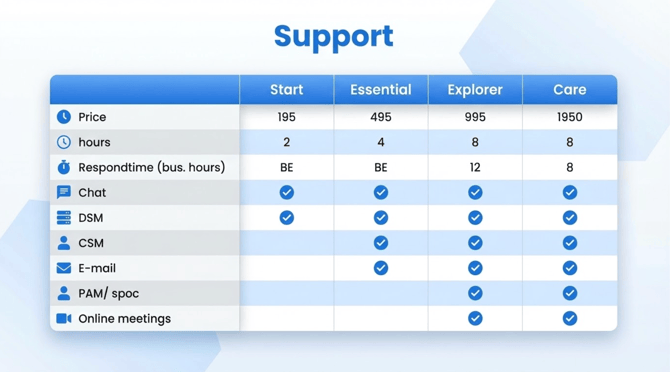 Support

| | Start | Essential | Explorer | Care |
|---|---|---|---|---|
| Price | 195 | 495 | 995 | 1950 |
| hours | 2 | 4 | 8 | 8 |
| Respondtime (bus. hours) | BE | BE | 12 | 8 |
| Chat | ✓ | ✓ | ✓ | ✓ |
| DSM | ✓ | ✓ | ✓ | ✓ |
| CSM | | ✓ | ✓ | ✓ |
| E-mail | | ✓ | ✓ | ✓ |
| PAM/ spoc | | | ✓ | ✓ |
| Online meetings | | | ✓ | ✓ |